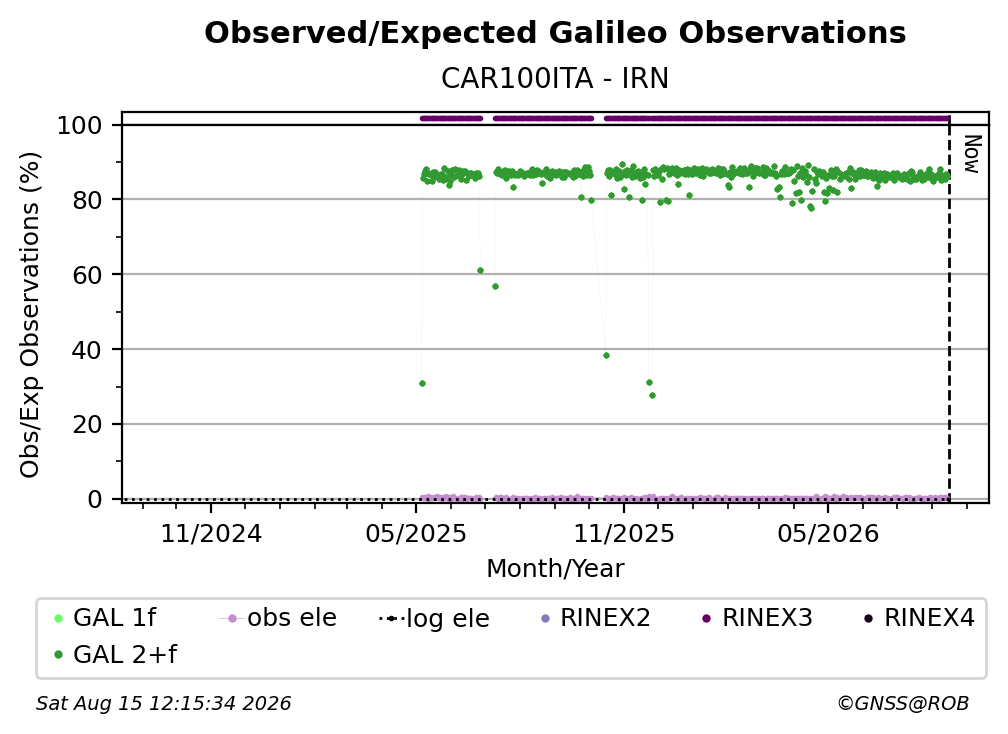 Observed/Expected Galileo Observations

CAR100ITA - IRN

Obs/Exp Observations (%)

100
80
60
40
20
0

Now

11/2024
05/2025
11/2025
05/2026

Month/Year

GAL 1f
obs ele
log ele
RINEX2
RINEX3
RINEX4
GAL 2+f

Sat Aug 15 12:15:34 2026

©GNSS@ROB